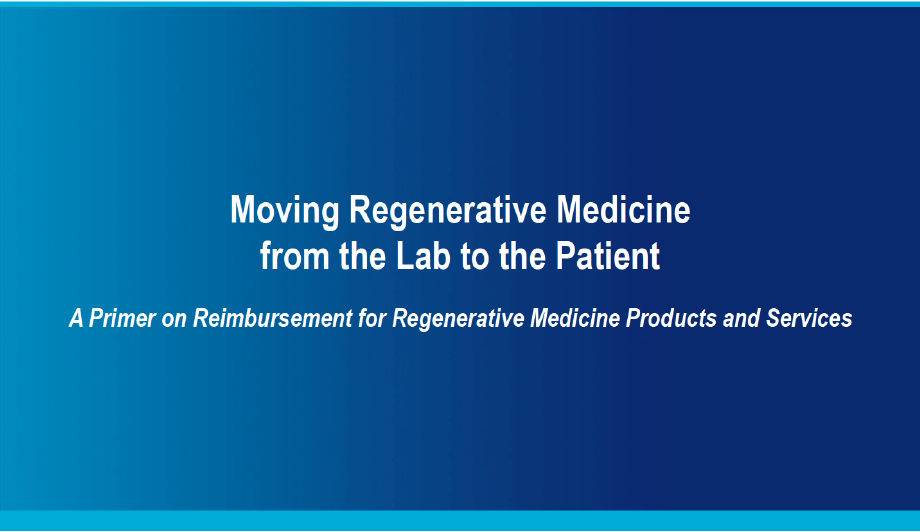 Moving Regenerative Medicine from the Lab to the Patient

A Primer on Reimbursement for Regenerative Medicine Products and Services